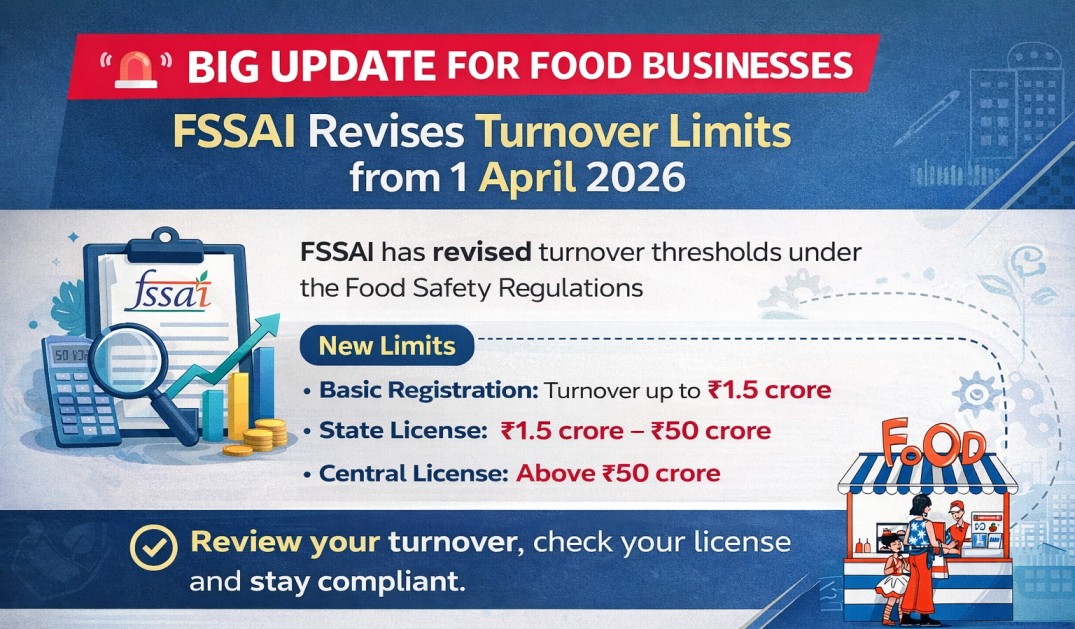 BIG UPDATE FOR FOOD BUSINESSES

FSSAI Revises Turnover Limits from 1 April 2026

fssai

FSSAI has revised turnover thresholds under the Food Safety Regulations

New Limits

• Basic Registration: Turnover up to ₹1.5 crore
• State License: ₹1.5 crore – ₹50 crore
• Central License: Above ₹50 crore

FOOD

Review your turnover, check your license and stay compliant.